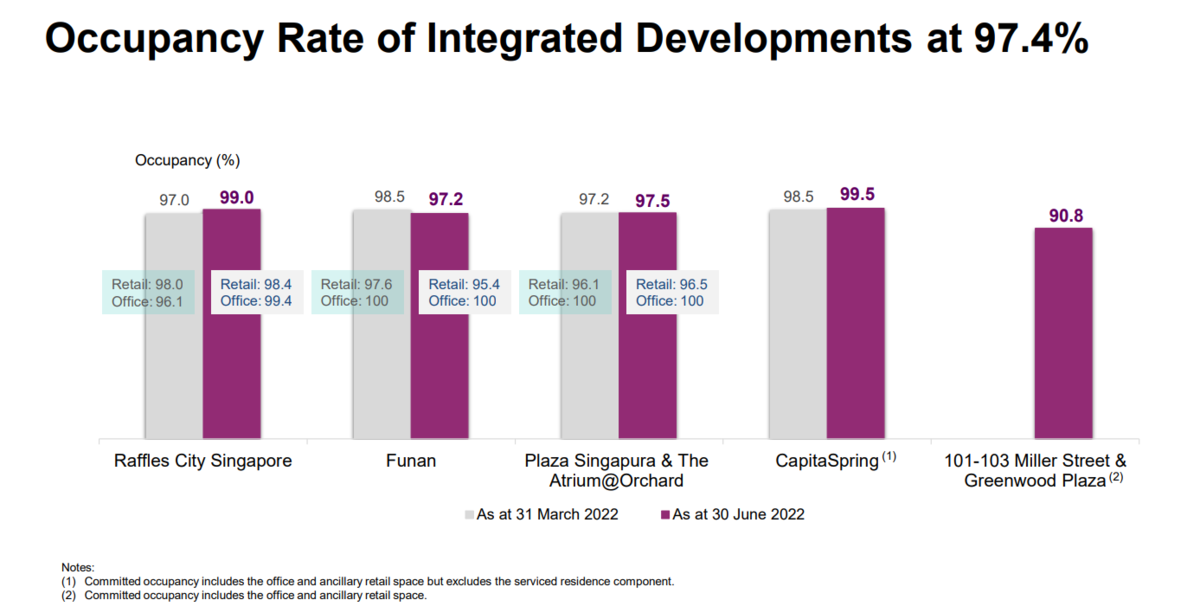 Occupancy Rate of Integrated Developments at 97.4%

Occupancy (%)

97.0
99.0
Retail: 98.0
Office: 96.1
Retail: 98.4
Office: 99.4

98.5
97.2
Retail: 97.6
Office: 100
Retail: 95.4
Office: 100

97.2
97.5
Retail: 96.1
Office: 100
Retail: 96.5
Office: 100

98.5
99.5

90.8

Raffles City Singapore
Funan
Plaza Singapura & The Atrium@Orchard
CapitaSpring $^{(1)}$
101-103 Miller Street & Greenwood Plaza $^{(2)}$

As at 31 March 2022
As at 30 June 2022

Notes:
(1) Committed occupancy includes the office and ancillary retail space but excludes the serviced residence component.
(2) Committed occupancy includes the office and ancillary retail space.